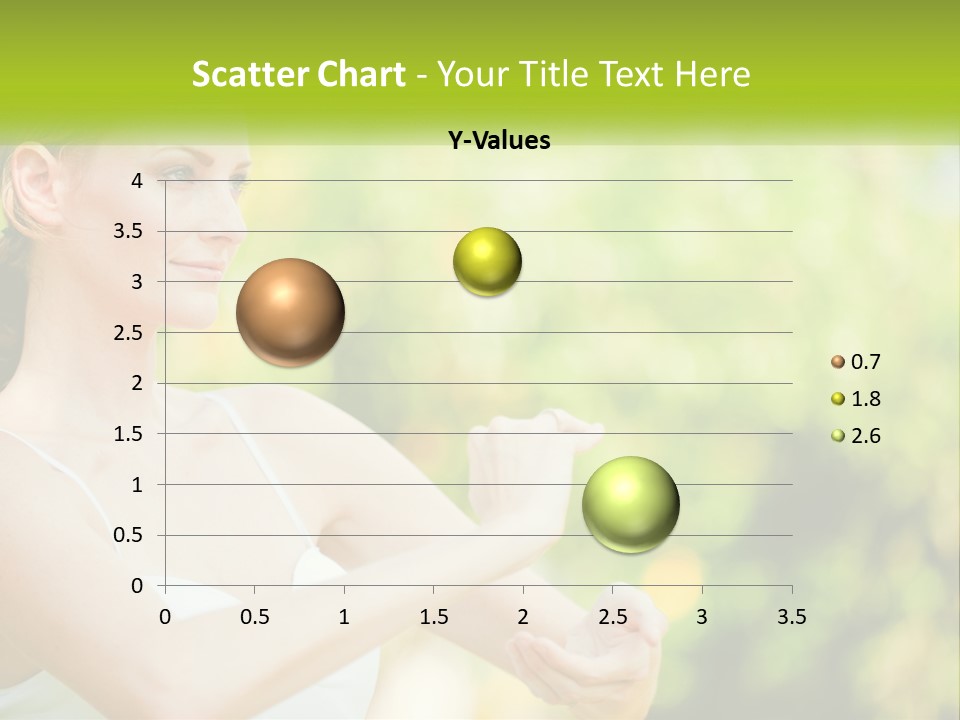 Scatter Chart - Your Title Text Here

Y-Values

4
3.5
3
2.5
2
1.5
1
0.5
0

0 0.5 1 1.5 2 2.5 3 3.5

0.7
1.8
2.6